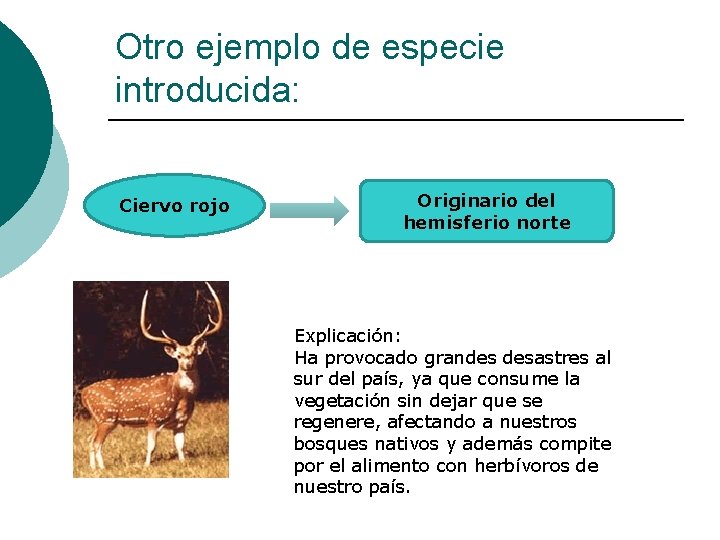 Otro ejemplo de especie introducida:

Ciervo rojo

Originario del hemisferio norte

Explicación:
Ha provocado grandes desastres al sur del país, ya que consume la vegetación sin dejar que se regenere, afectando a nuestros bosques nativos y además compite por el alimento con herbívoros de nuestro país.